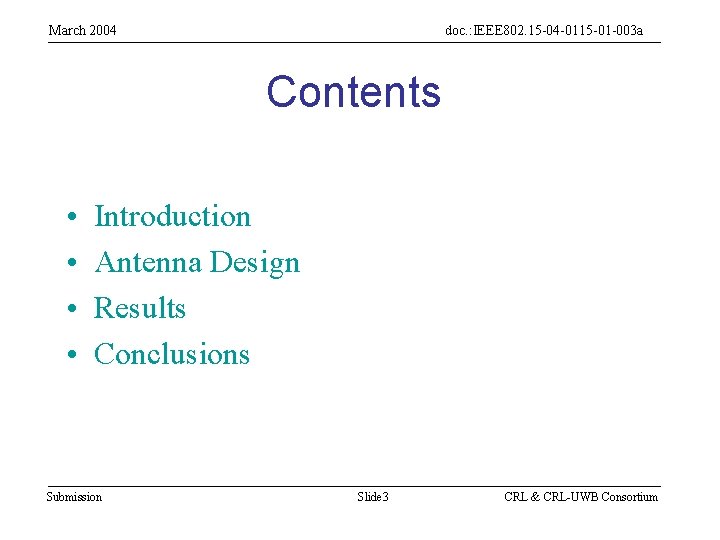 March 2004

doc.:IEEE802.15-04-0115-01-003a

Contents

• Introduction
• Antenna Design
• Results
• Conclusions

Submission

Slide 3

CRL & CRL-UWB Consortium